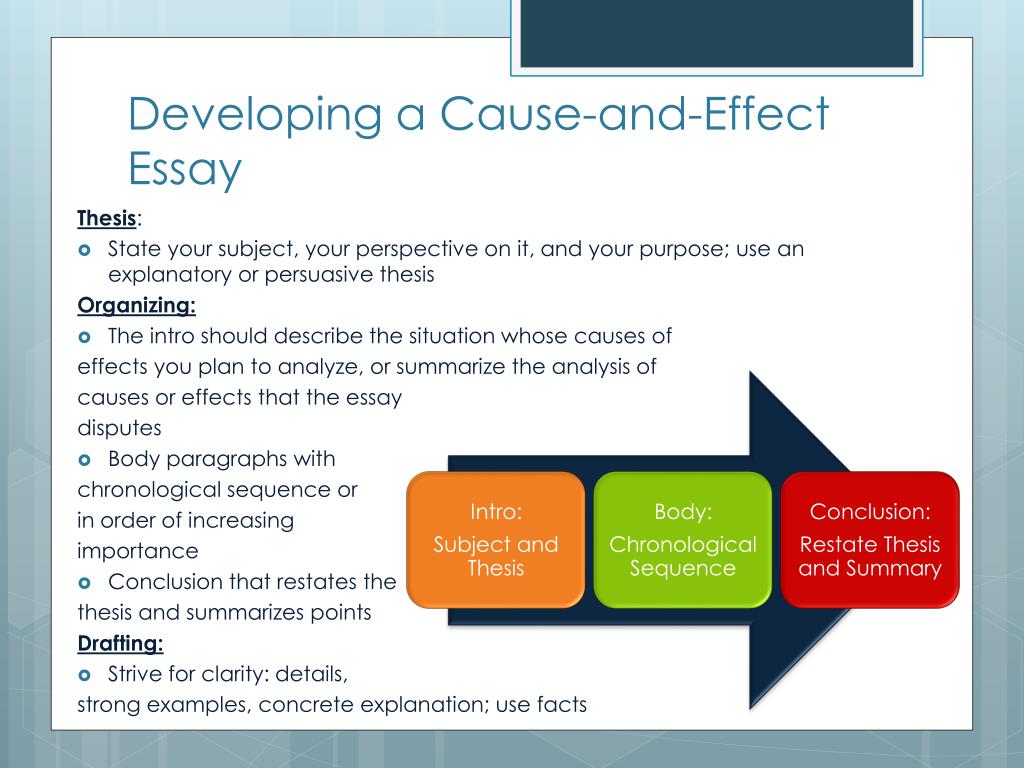 Developing a Cause-and-Effect Essay

Thesis:

State your subject, your perspective on it, and your purpose; use an explanatory or persuasive thesis

Organizing:

The intro should describe the situation whose causes of effects you plan to analyze, or summarize the analysis of causes or effects that the essay disputes

Body paragraphs with chronological sequence or in order of increasing importance

Conclusion that restates the thesis and summarizes points

Drafting:

Strive for clarity: details, strong examples, concrete explanation; use facts

Intro: Subject and Thesis

Body: Chronological Sequence

Conclusion: Restate Thesis and Summary